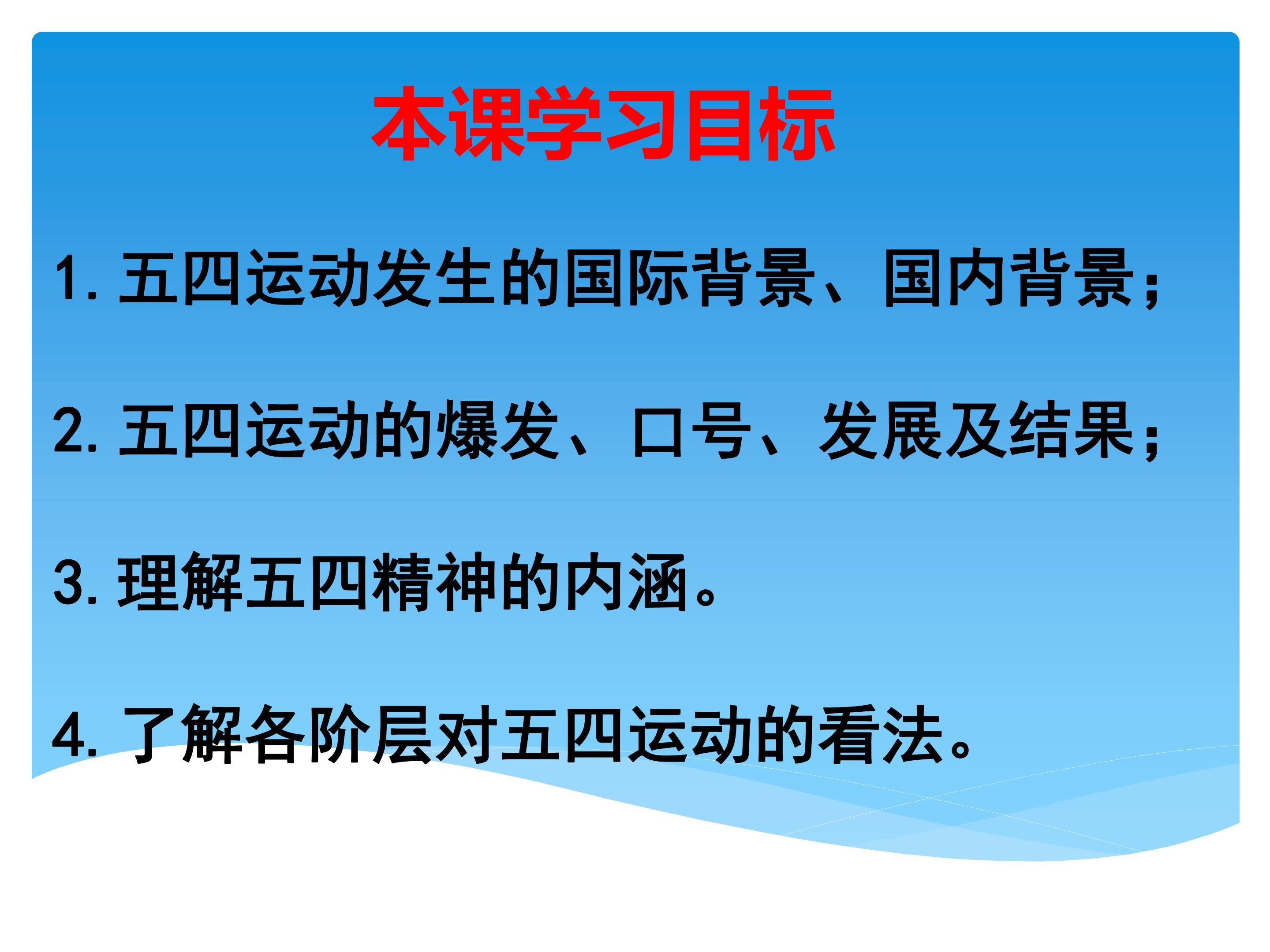 本课学习目标

1. 五四运动发生的国际背景、国内背景；

2. 五四运动的爆发、口号、发展及结果；

3. 理解五四精神的内涵。

4. 了解各阶层对五四运动的看法。